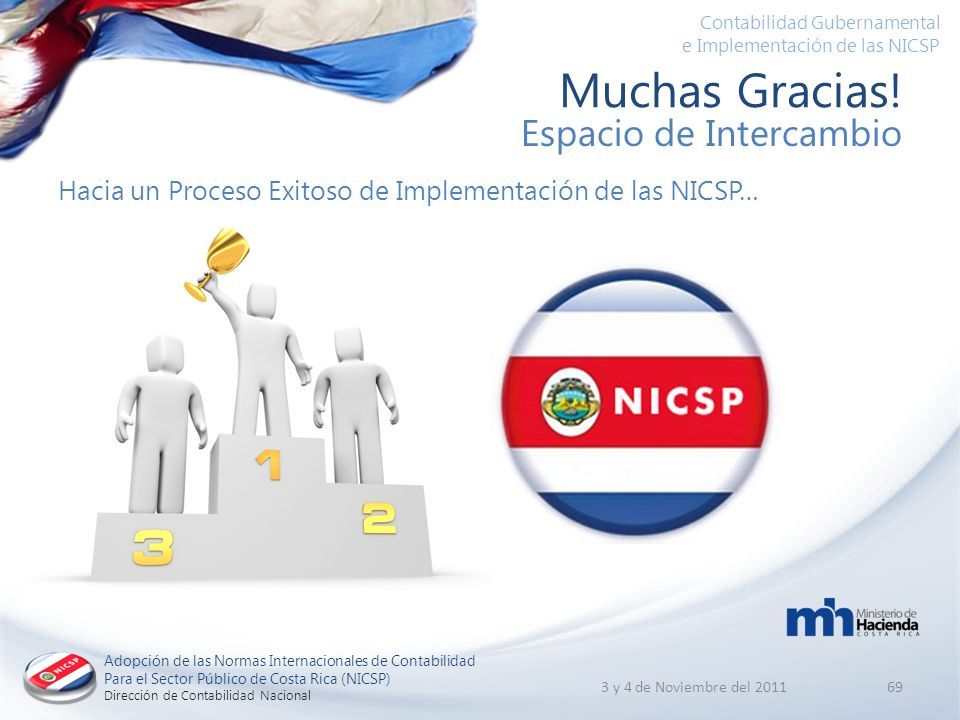 Contabilidad Gubernamental
e Implementación de las NICSP

Muchas Gracias!
Espacio de Intercambio

Hacia un Proceso Exitoso de Implementación de las NICSP…

1
2
3

NICSP

mh Ministerio de Hacienda COSTA RICA

NICSP

Adopción de las Normas Internacionales de Contabilidad
Para el Sector Público de Costa Rica (NICSP)
Dirección de Contabilidad Nacional

3 y 4 de Noviembre del 2011

69